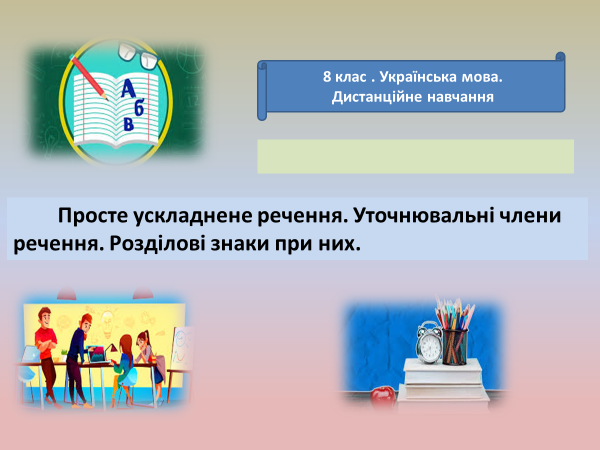 А
б
в

8 клас . Українська мова.
Дистанційне навчання

Просте ускладнене речення. Уточнювальні члени речення. Розділові знаки при них.